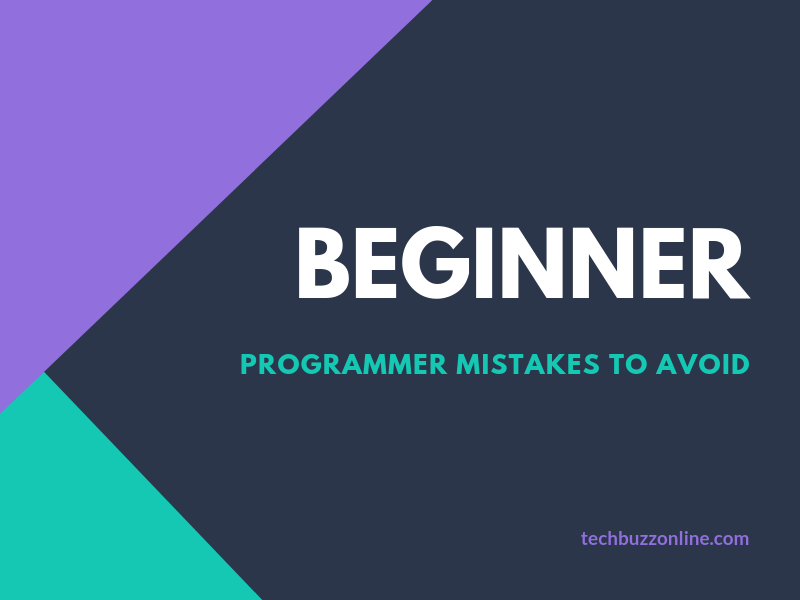 BEGINNER

PROGRAMMER MISTAKES TO AVOID

techbuzzonline.com